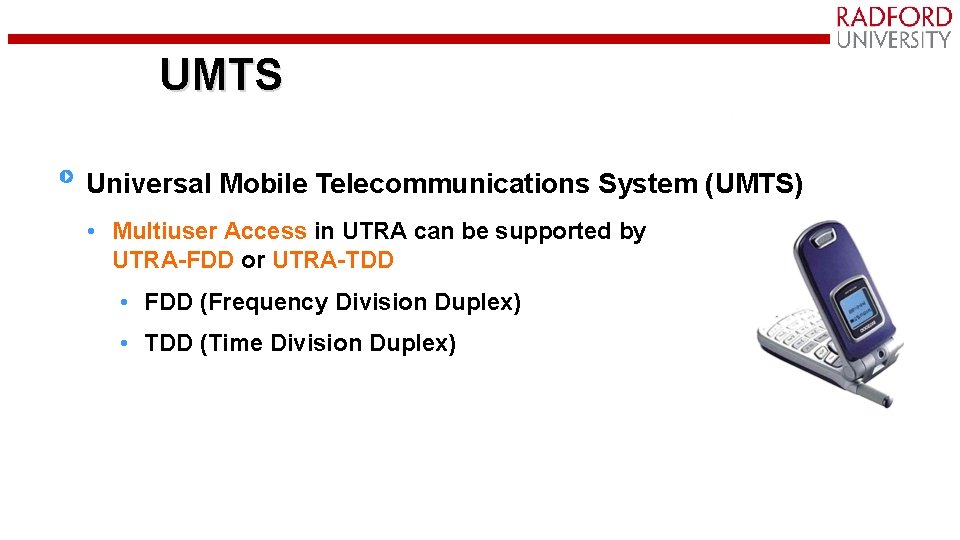 RADFORD
UNIVERSITY

UMTS

Universal Mobile Telecommunications System (UMTS)

• Multiuser Access in UTRA can be supported by UTRA-FDD or UTRA-TDD

• FDD (Frequency Division Duplex)

• TDD (Time Division Duplex)